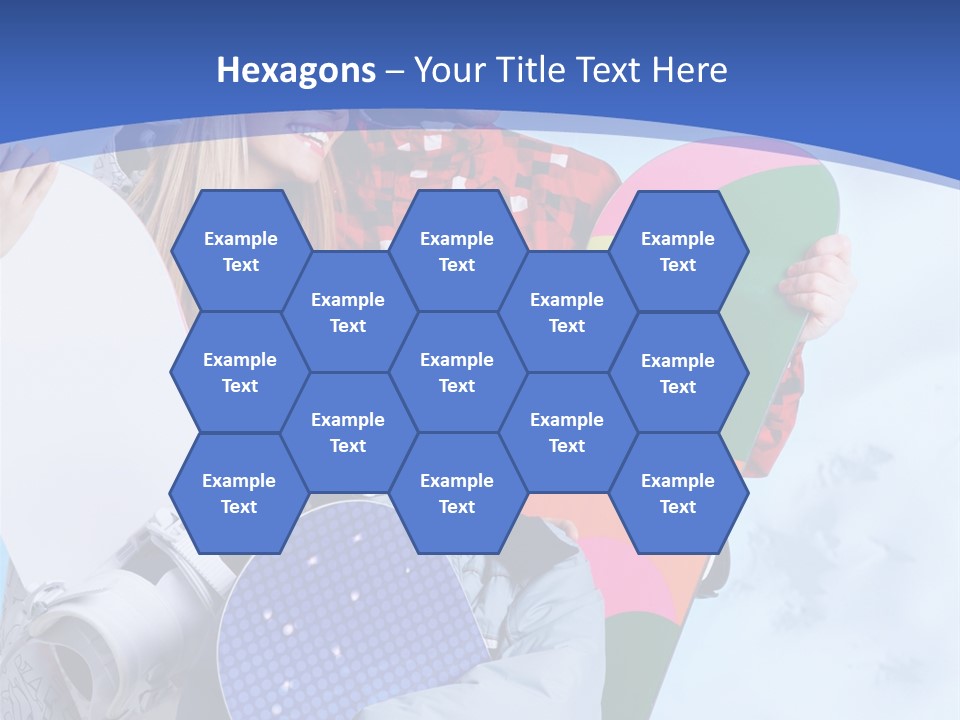 Hexagons – Your Title Text Here

Example Text

Example Text

Example Text

Example Text

Example Text

Example Text

Example Text

Example Text

Example Text

Example Text

Example Text

Example Text

Example Text